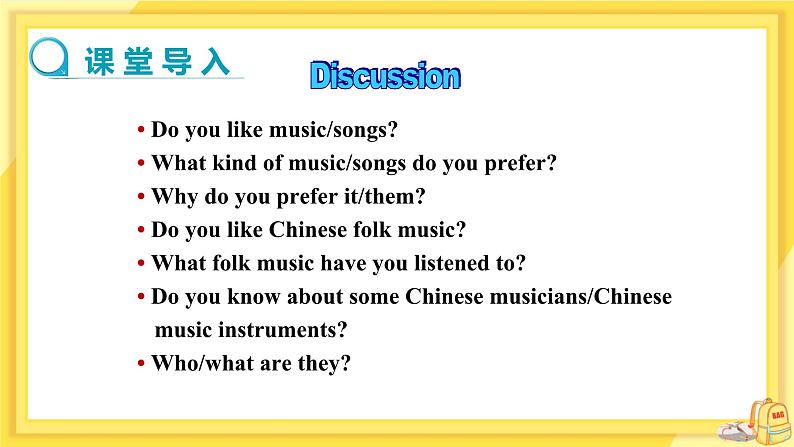 课堂导入

Discussion

• Do you like music/songs?
• What kind of music/songs do you prefer?
• Why do you prefer it/them?
• Do you like Chinese folk music?
• What folk music have you listened to?
• Do you know about some Chinese musicians/Chinese music instruments?
• Who/what are they?

BAG